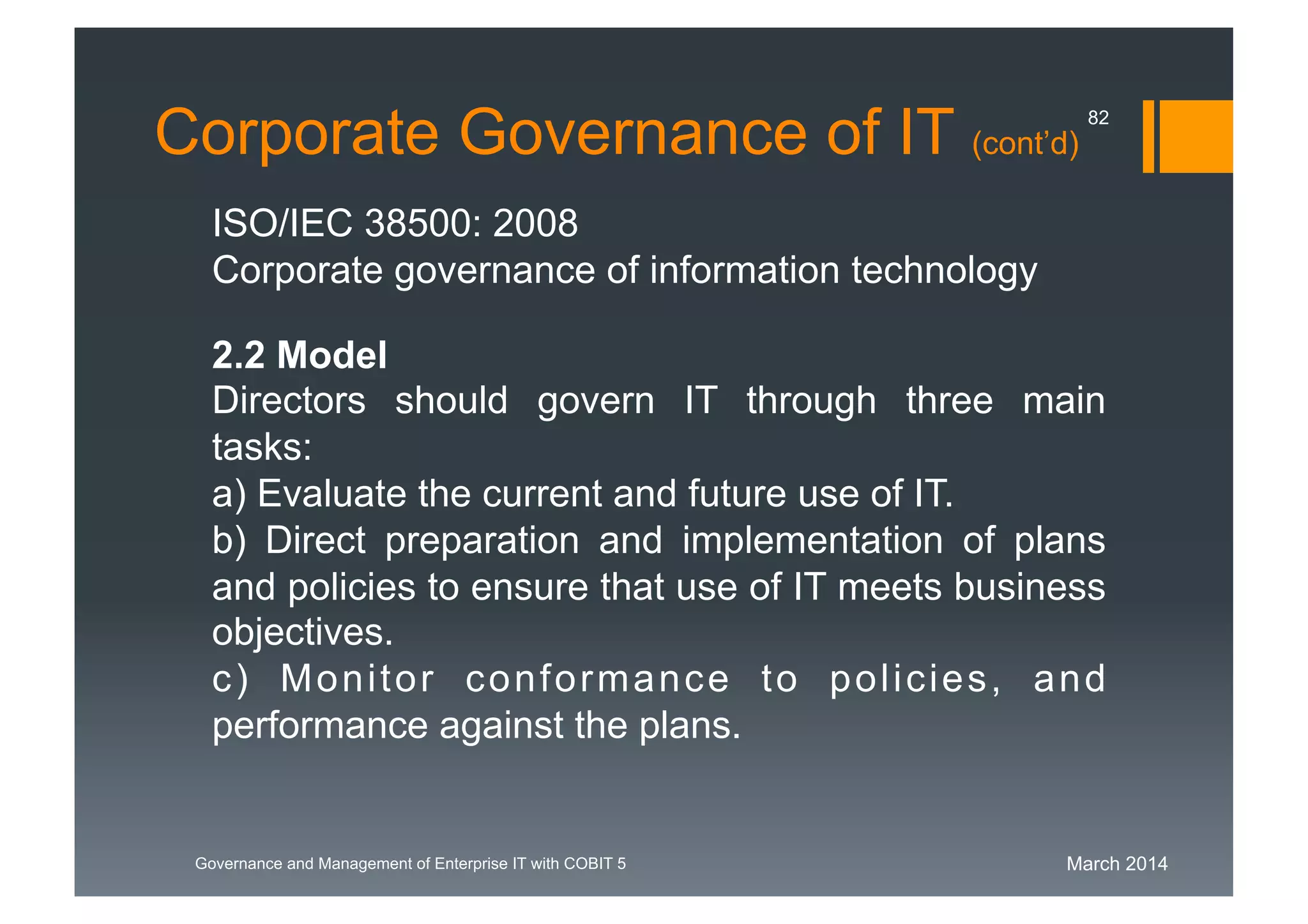 Corporate Governance of IT (cont'd)

82

ISO/IEC 38500: 2008
Corporate governance of information technology

**2.2 Model**
Directors should govern IT through three main tasks:
a) Evaluate the current and future use of IT.
b) Direct preparation and implementation of plans and policies to ensure that use of IT meets business objectives.
c) Monitor conformance to policies, and performance against the plans.

Governance and Management of Enterprise IT with COBIT 5

March 2014